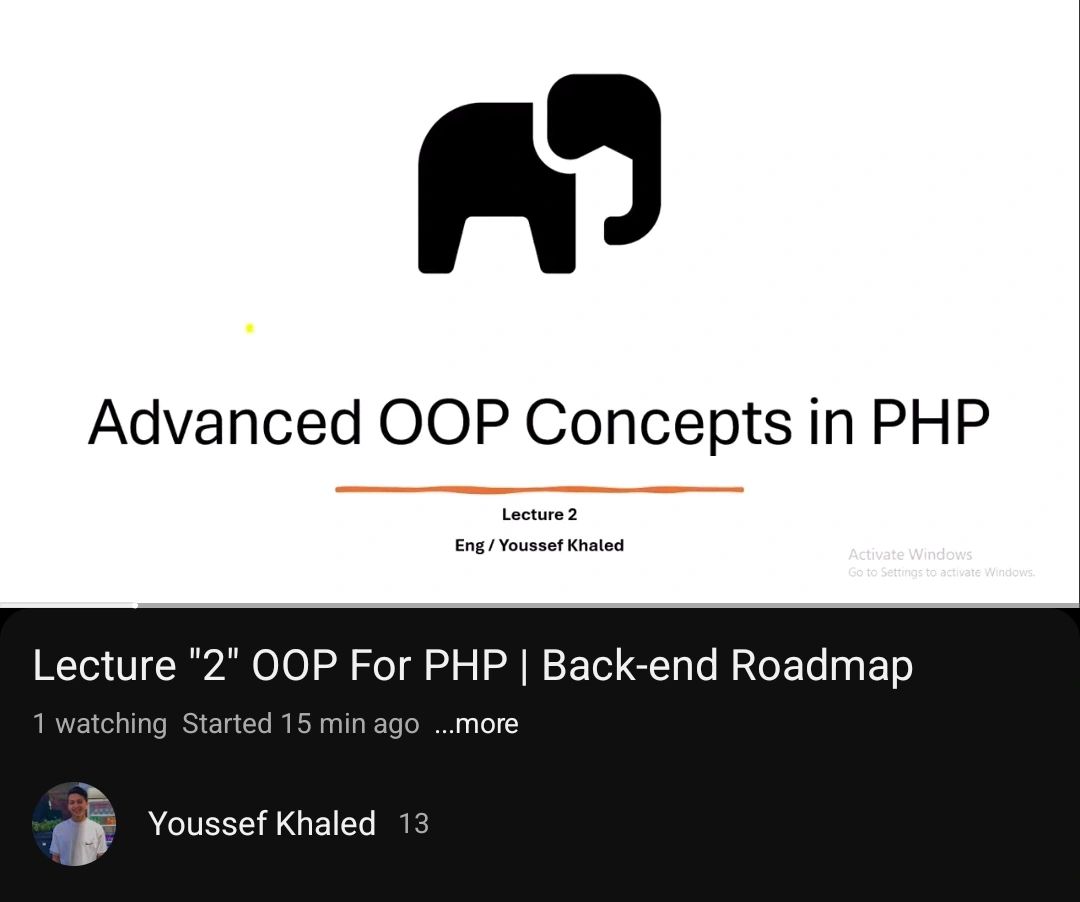 Advanced OOP Concepts in PHP

Lecture 2

Eng / Youssef Khaled

Activate Windows
Go to Settings to activate Windows.

Lecture "2" OOP For PHP | Back-end Roadmap

1 watching Started 15 min ago ...more

Youssef Khaled 13